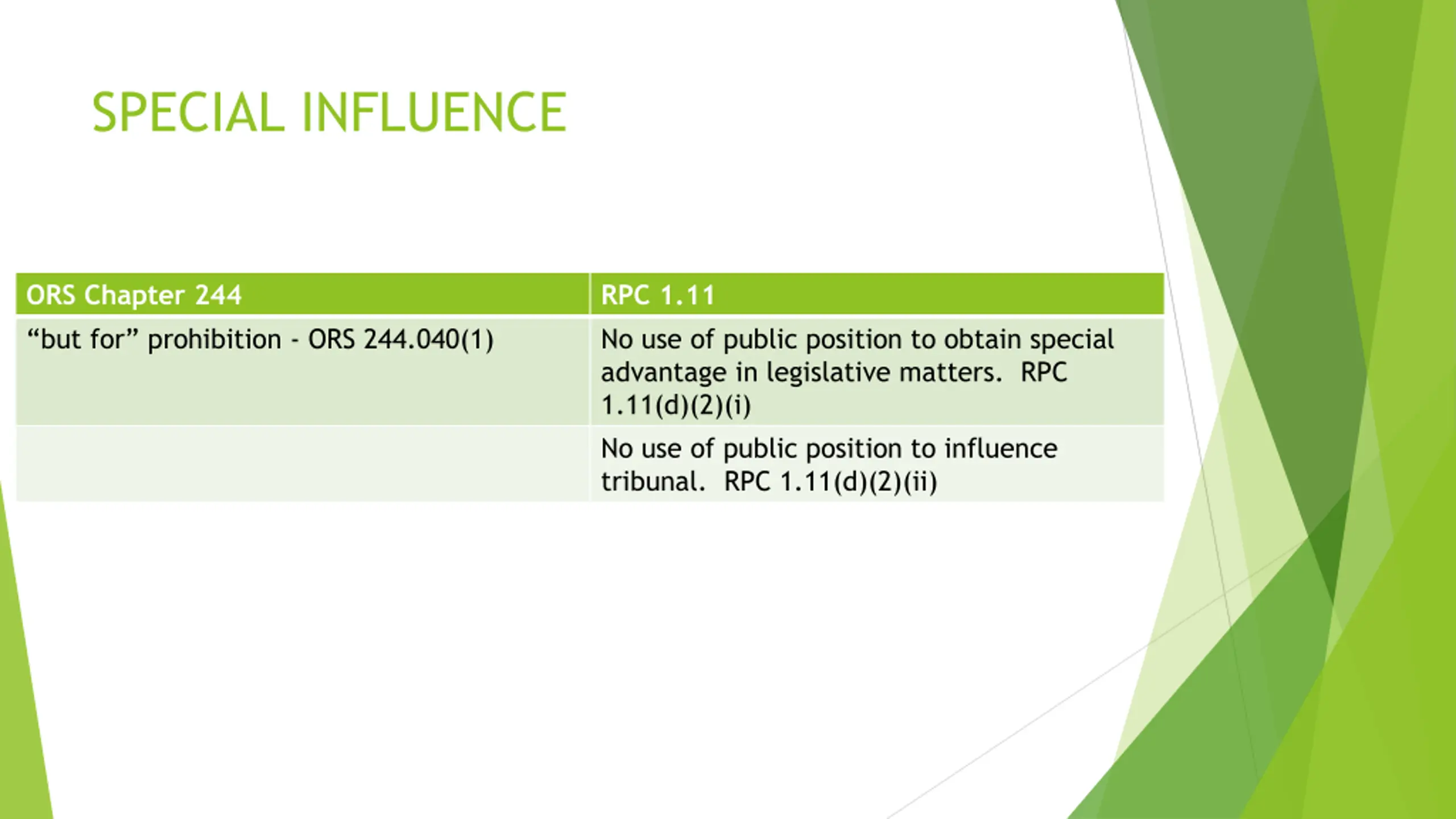 SPECIAL INFLUENCE

| ORS Chapter 244 | RPC 1.11 |
|---|---|
| “but for” prohibition - ORS 244.040(1) | No use of public position to obtain special advantage in legislative matters. RPC 1.11(d)(2)(i) |
| | No use of public position to influence tribunal. RPC 1.11(d)(2)(ii) |